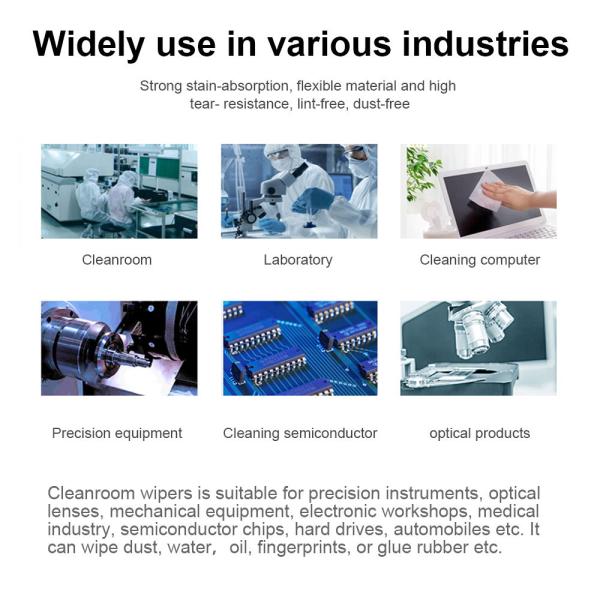 Widely use in various industries

Strong stain-absorption, flexible material and high tear- resistance, lint-free, dust-free

Cleanroom

Laboratory

Cleaning computer

Precision equipment

Cleaning semiconductor

optical products

Cleanroom wipers is suitable for precision instruments, optical lenses, mechanical equipment, electronic workshops, medical industry, semiconductor chips, hard drives, automobiles etc. It can wipe dust, water， oil, fingerprints, or glue rubber etc.